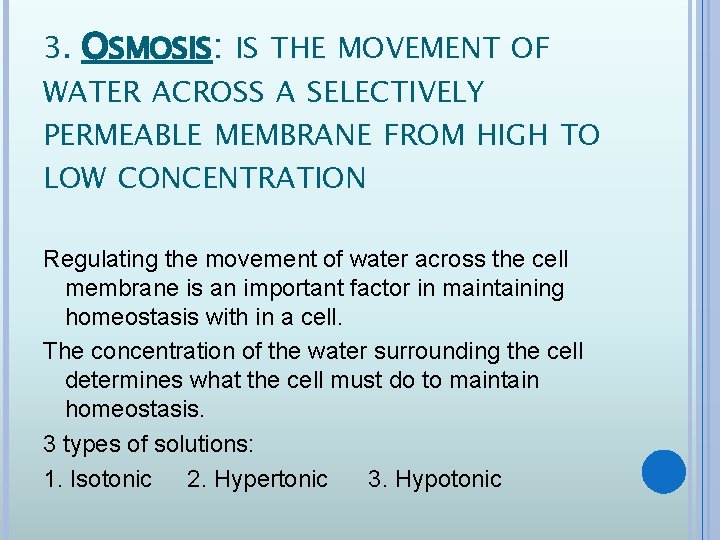 3. OSMOSIS: IS THE MOVEMENT OF WATER ACROSS A SELECTIVELY PERMEABLE MEMBRANE FROM HIGH TO LOW CONCENTRATION

Regulating the movement of water across the cell membrane is an important factor in maintaining homeostasis with in a cell.

The concentration of the water surrounding the cell determines what the cell must do to maintain homeostasis.

3 types of solutions:

1. Isotonic 2. Hypertonic 3. Hypotonic